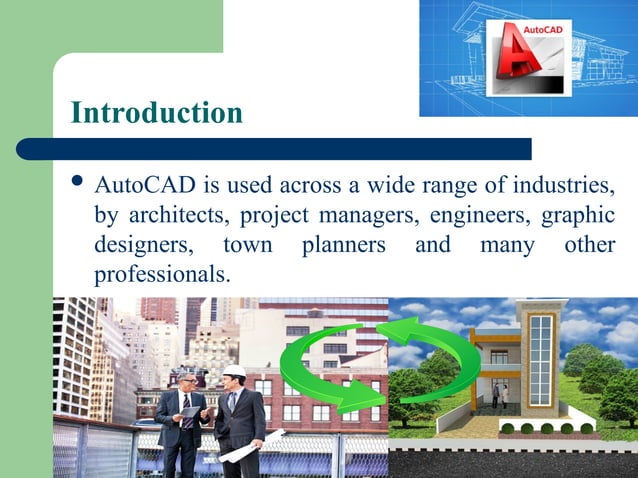 AutoCAD

Introduction

• AutoCAD is used across a wide range of industries, by architects, project managers, engineers, graphic designers, town planners and many other professionals.